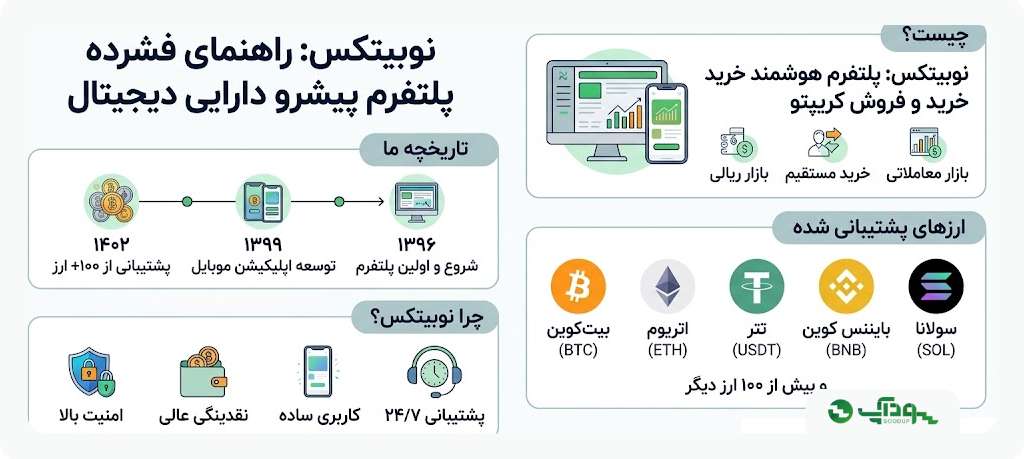 نوبیتکس: راهنمای فشرده پلتفرم پیشرو دارایی دیجیتال

تاریخچه ما

۱۳۹۶
شروع و اولین پلتفرم

۱۳۹۹
توسعه اپلیکیشن موبایل

۱۴۰۲
پشتیبانی از ۱۰۰+ ارز

چرا نوبیتکس؟

پشتیبانی ۲۴/۷

کاربری ساده

نقدینگی عالی

امنیت بالا

چیست؟

نوبیتکس: پلتفرم هوشمند خرید خرید و فروش کریپتو

بازار معاملاتی

خرید مستقیم

بازار ریالی

ارزهای پشتیبانی شده

سولانا
(SOL)

بایننس کوین
(BNB)

تتر
(USDT)

اتریوم
(ETH)

بیت‌کوین
(BTC)

و بیش از ۱۰۰ ارز دیگر

سودآپ
SOODUP